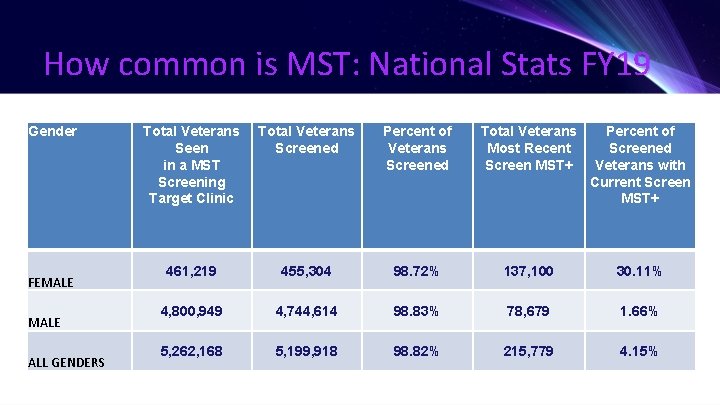 How common is MST: National Stats FY19

| Gender | Total Veterans Seen in a MST Screening Target Clinic | Total Veterans Screened | Percent of Veterans Screened | Total Veterans Most Recent Screen MST+ | Percent of Screened Veterans with Current Screen MST+ |
|---|---|---|---|---|---|
| FEMALE | 461,219 | 455,304 | 98.72% | 137,100 | 30.11% |
| MALE | 4,800,949 | 4,744,614 | 98.83% | 78,679 | 1.66% |
| ALL GENDERS | 5,262,168 | 5,199,918 | 98.82% | 215,779 | 4.15% |